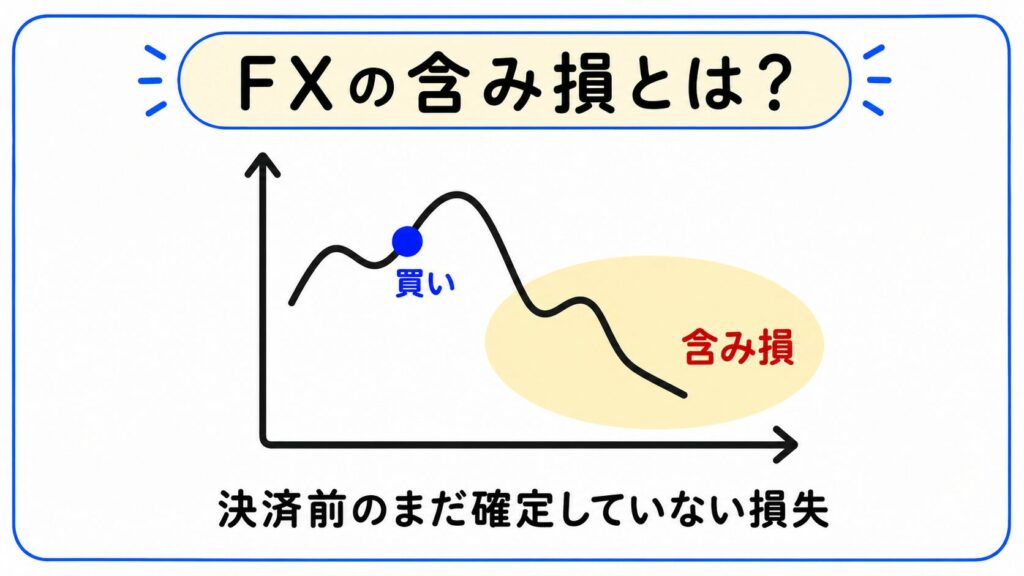 FXの含み損とは?

買い

含み損

決済前のまだ確定していない損失